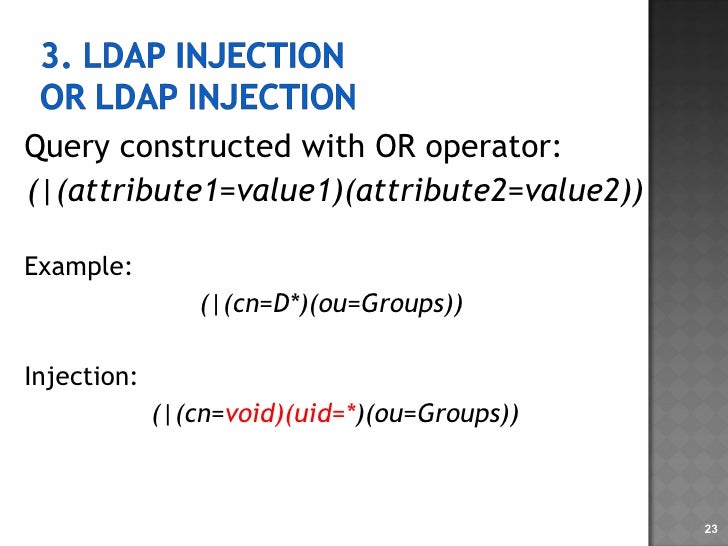 3. LDAP INJECTION
OR LDAP INJECTION

Query constructed with OR operator:
(|(attribute1=value1)(attribute2=value2))

Example:
(|(cn=D*)(ou=Groups))

Injection:
(|(cn=void)(uid=*)(ou=Groups))

23